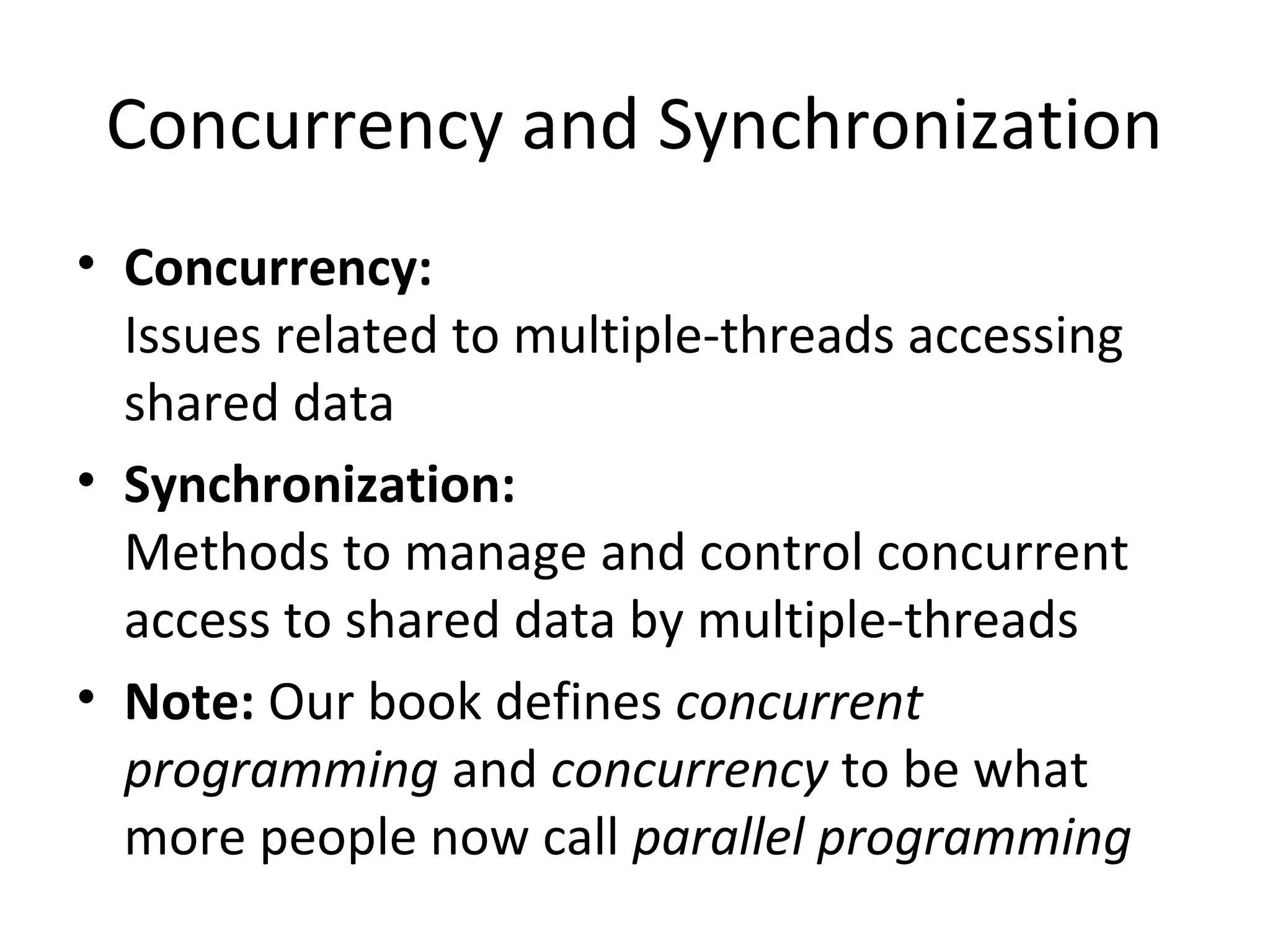 Concurrency and Synchronization

• Concurrency:
Issues related to multiple-threads accessing shared data

• Synchronization:
Methods to manage and control concurrent access to shared data by multiple-threads

• Note: Our book defines concurrent programming and concurrency to be what more people now call parallel programming